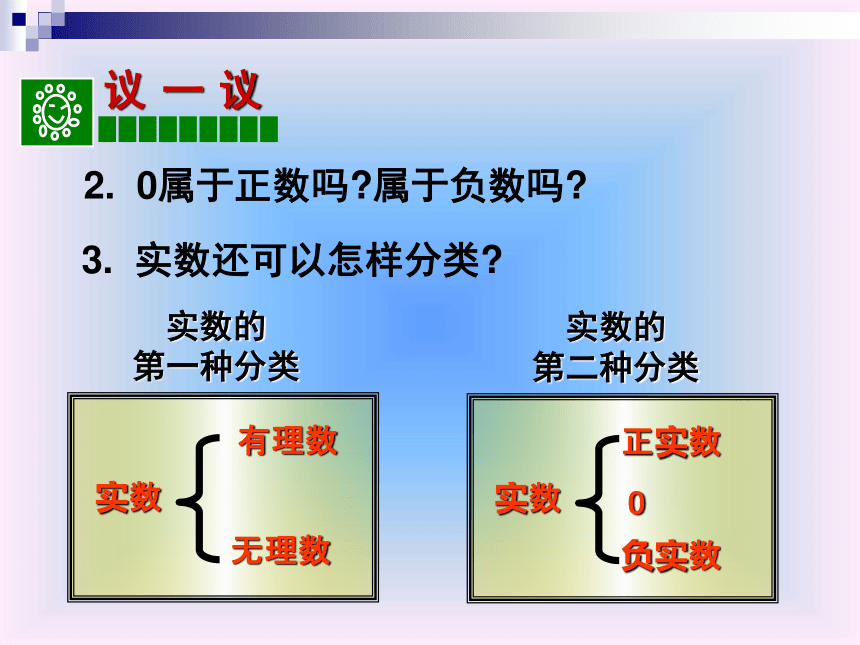 议 一 议

2. 0属于正数吗?属于负数吗?

3. 实数还可以怎样分类?

实数的
第一种分类

实数 有理数 无理数

实数的
第二种分类

实数 正实数 0 负实数